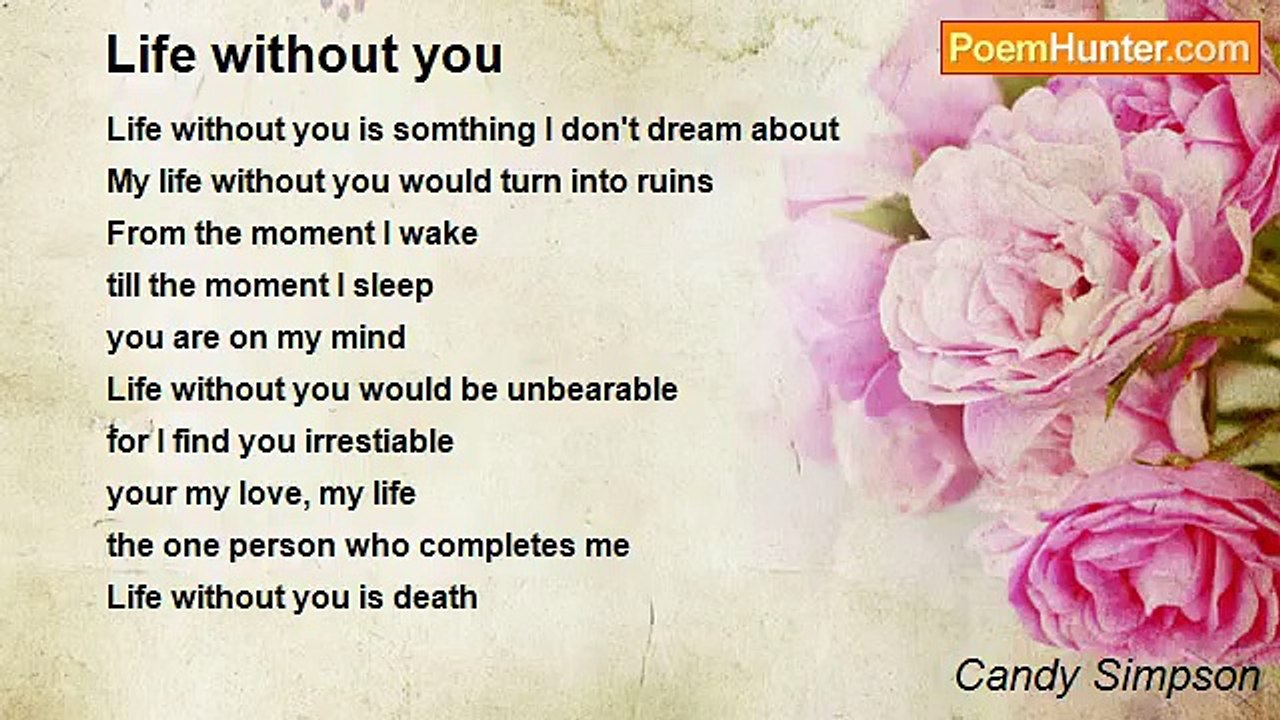 Life without you

PoemHunter.com

Life without you is somthing I don't dream about
My life without you would turn into ruins
From the moment I wake
till the moment I sleep
you are on my mind
Life without you would be unbearable
for I find you irrestiable
your my love, my life
the one person who completes me
Life without you is death

Candy Simpson